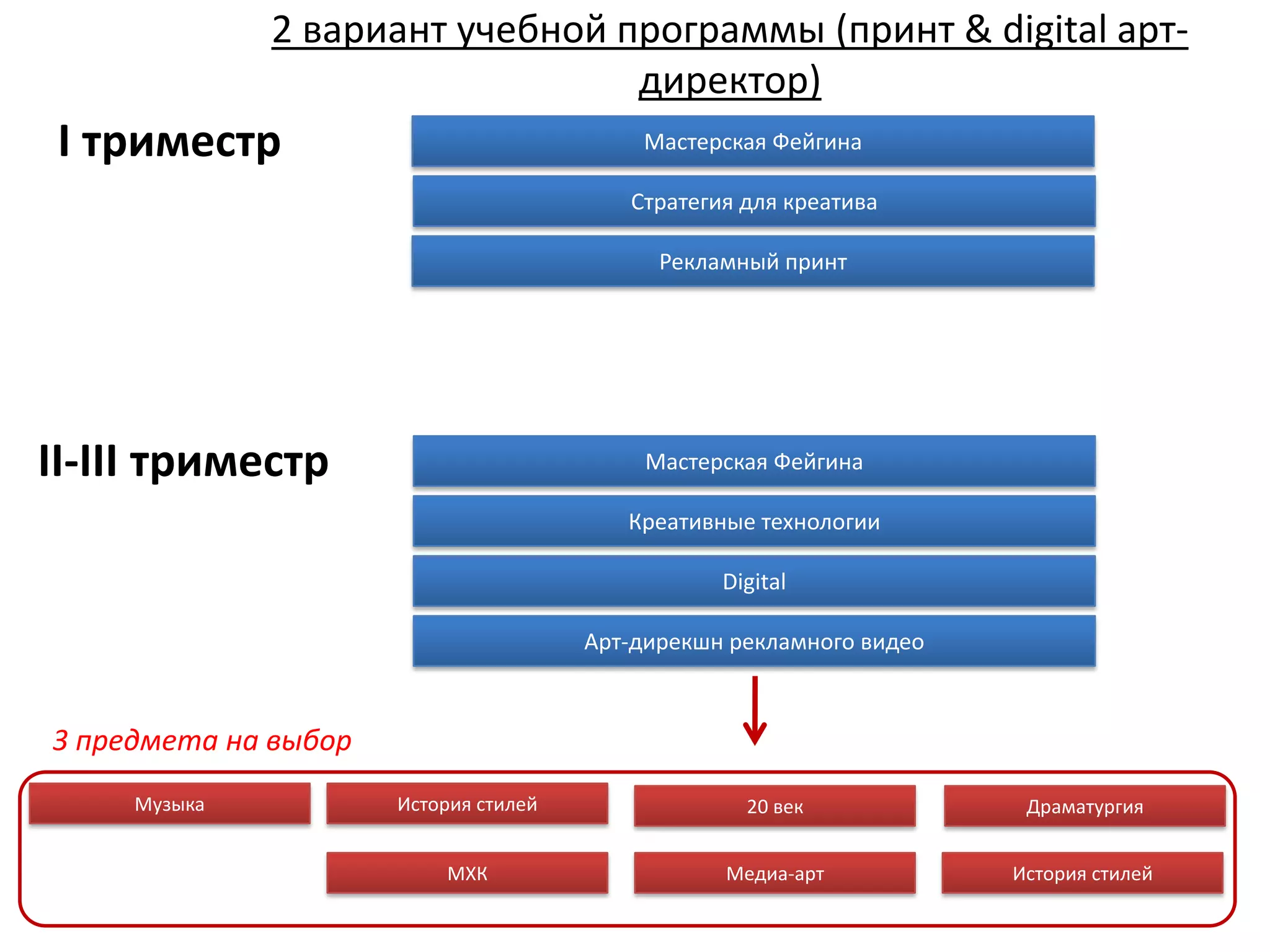 2 вариант учебной программы (принт & digital арт-директор)

I триместр

Мастерская Фейгина

Стратегия для креатива

Рекламный принт

II-III триместр

Мастерская Фейгина

Креативные технологии

Digital

Арт-дирекшн рекламного видео

3 предмета на выбор

Музыка

История стилей

20 век

Драматургия

МХК

Медиа-арт

История стилей